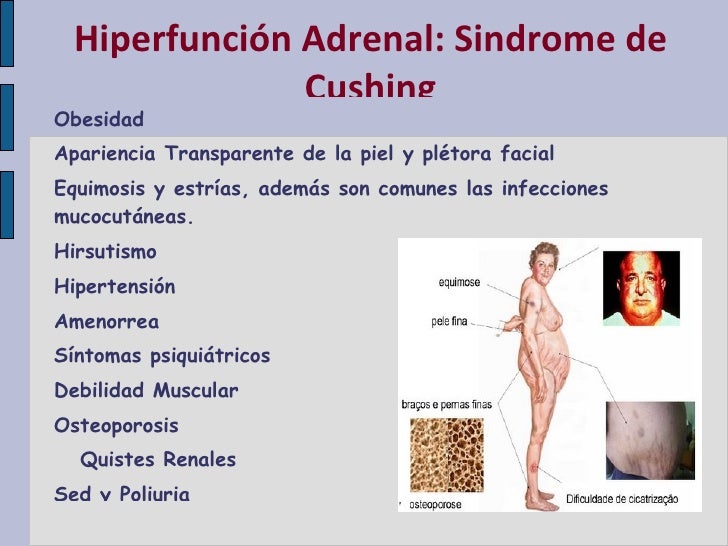 Hiperfunción Adrenal: Sindrome de Cushing

Obesidad

Apariencia Transparente de la piel y plétora facial

Equimosis y estrías, además son comunes las infecciones mucocutáneas.

Hirsutismo

Hipertensión

Amenorrea

Síntomas psiquiátricos

Debilidad Muscular

Osteoporosis

Quistes Renales

Sed y Poliuria

equimose

pele fina

braços e pernas finas

osteoporose

Dificuldade de cicatrização